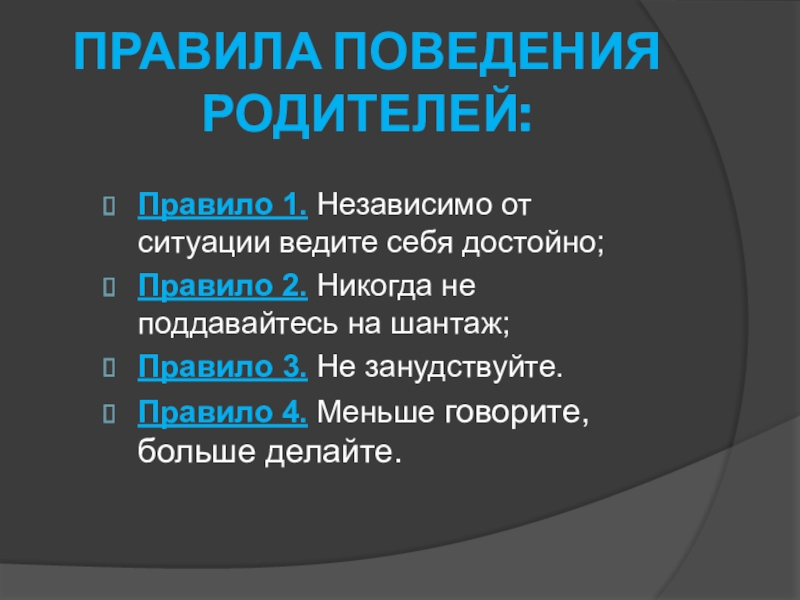 ПРАВИЛА ПОВЕДЕНИЯ РОДИТЕЛЕЙ:

Правило 1. Независимо от ситуации ведите себя достойно;

Правило 2. Никогда не поддавайтесь на шантаж;

Правило 3. Не занудствуйте.

Правило 4. Меньше говорите, больше делайте.